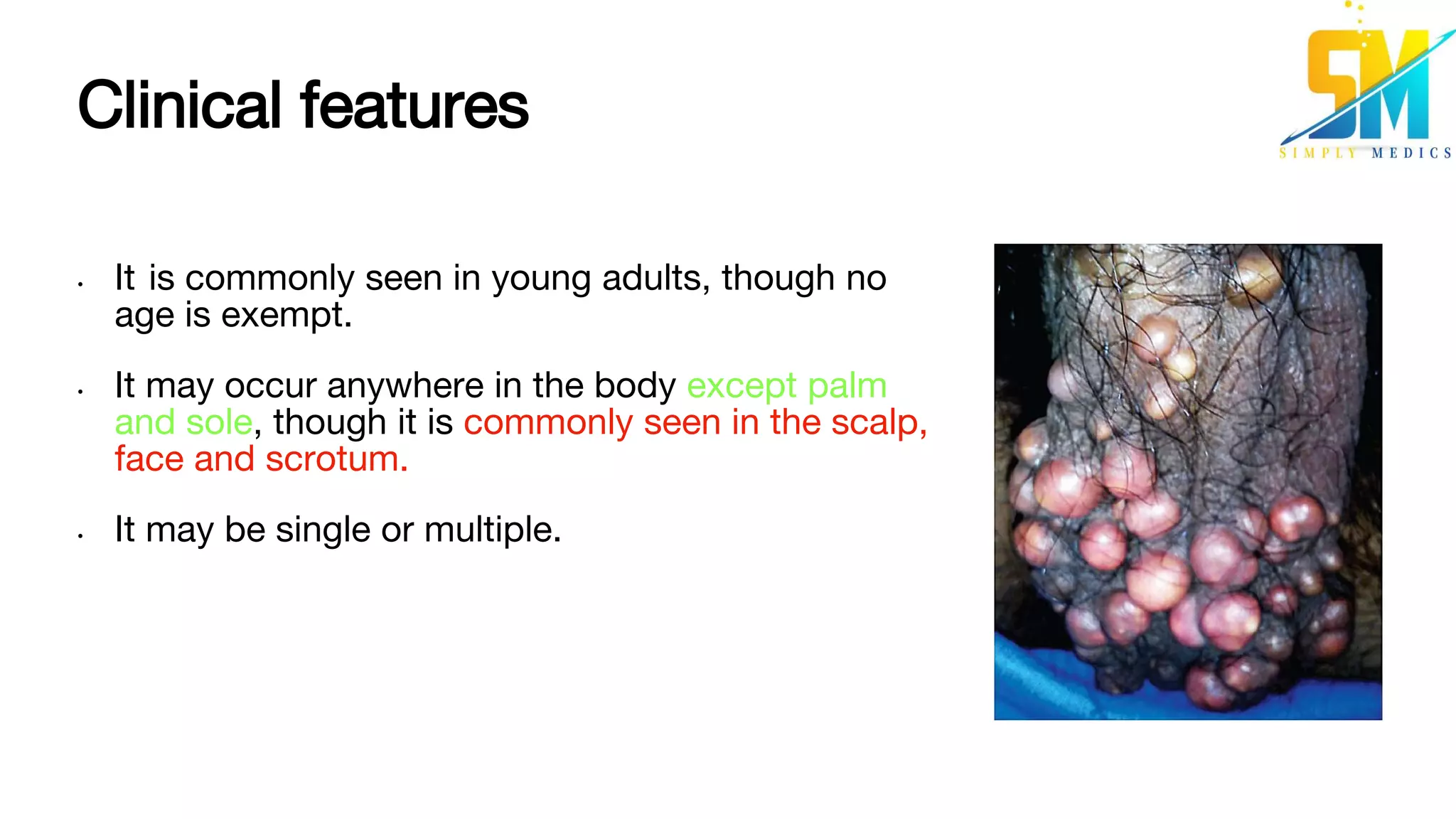 Clinical features

SM
SIMPLY MEDICS

• It is commonly seen in young adults, though no age is exempt.

• It may occur anywhere in the body except palm and sole, though it is commonly seen in the scalp, face and scrotum.

• It may be single or multiple.